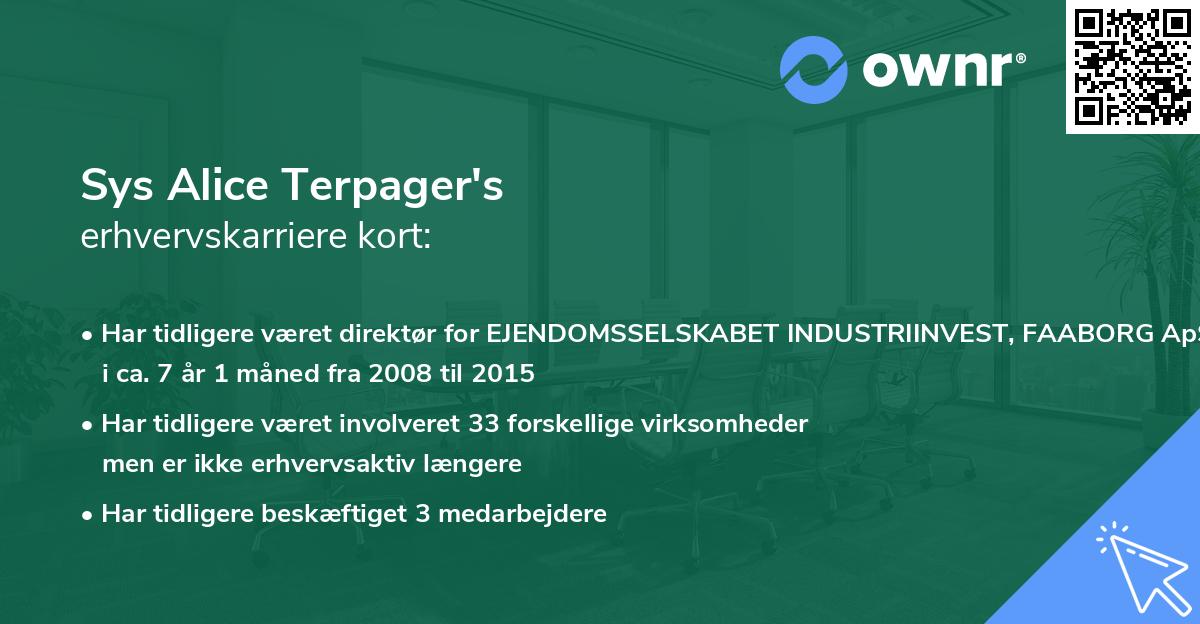 ownr®

Sys Alice Terpager's
erhvervskarriere kort:

• Har tidligere været direktør for EJENDOMSSELSKABET INDUSTRIINVEST, FAABORG ApS i ca. 7 år 1 måned fra 2008 til 2015

• Har tidligere været involveret 33 forskellige virksomheder men er ikke erhvervsaktiv længere

• Har tidligere beskæftiget 3 medarbejdere